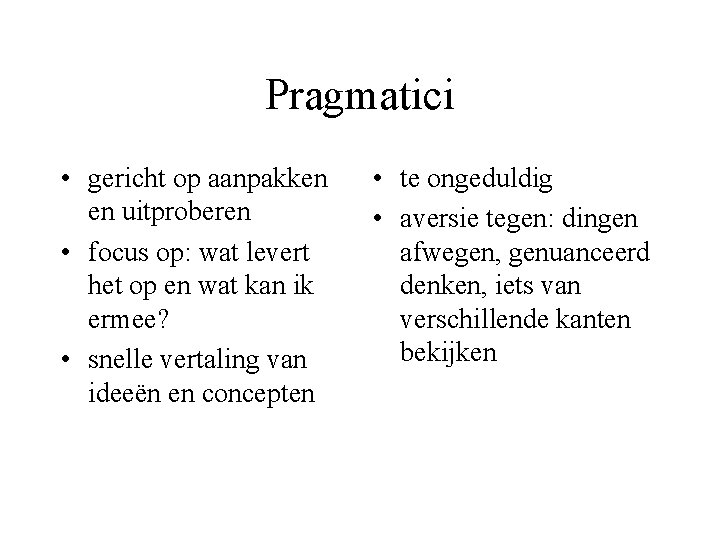 Pragmatici

• gericht op aanpakken en uitproberen
• focus op: wat levert het op en wat kan ik ermee?
• snelle vertaling van ideeën en concepten

• te ongeduldig
• aversie tegen: dingen afwegen, genuanceerd denken, iets van verschillende kanten bekijken